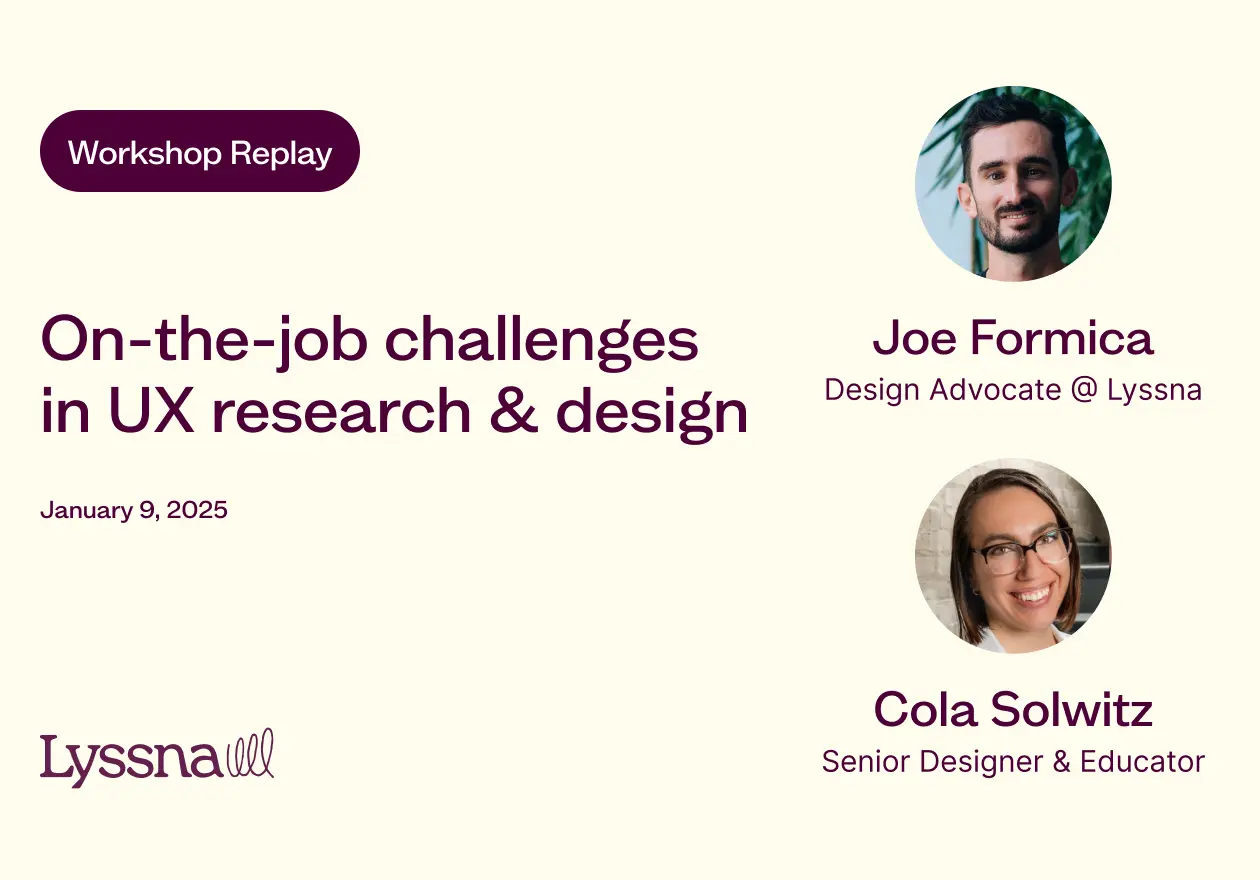 Workshop Replay

On-the-job challenges in UX research & design

January 9, 2025

Lyssna

Joe Formica
Design Advocate @ Lyssna

Cola Solwitz
Senior Designer & Educator